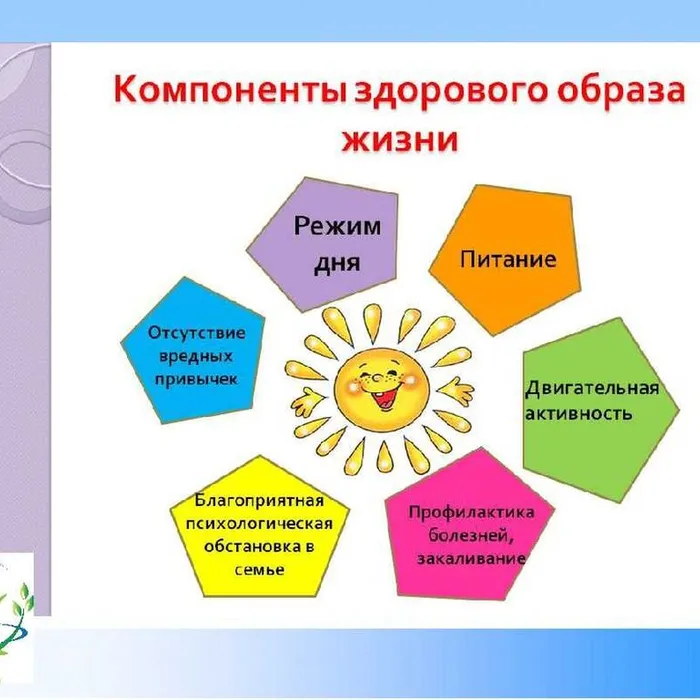 Компоненты здорового образа жизни

Режим дня

Питание

Отсутствие вредных привычек

Двигательная активность

Благоприятная психологическая обстановка в семье

Профилактика болезней, закаливание